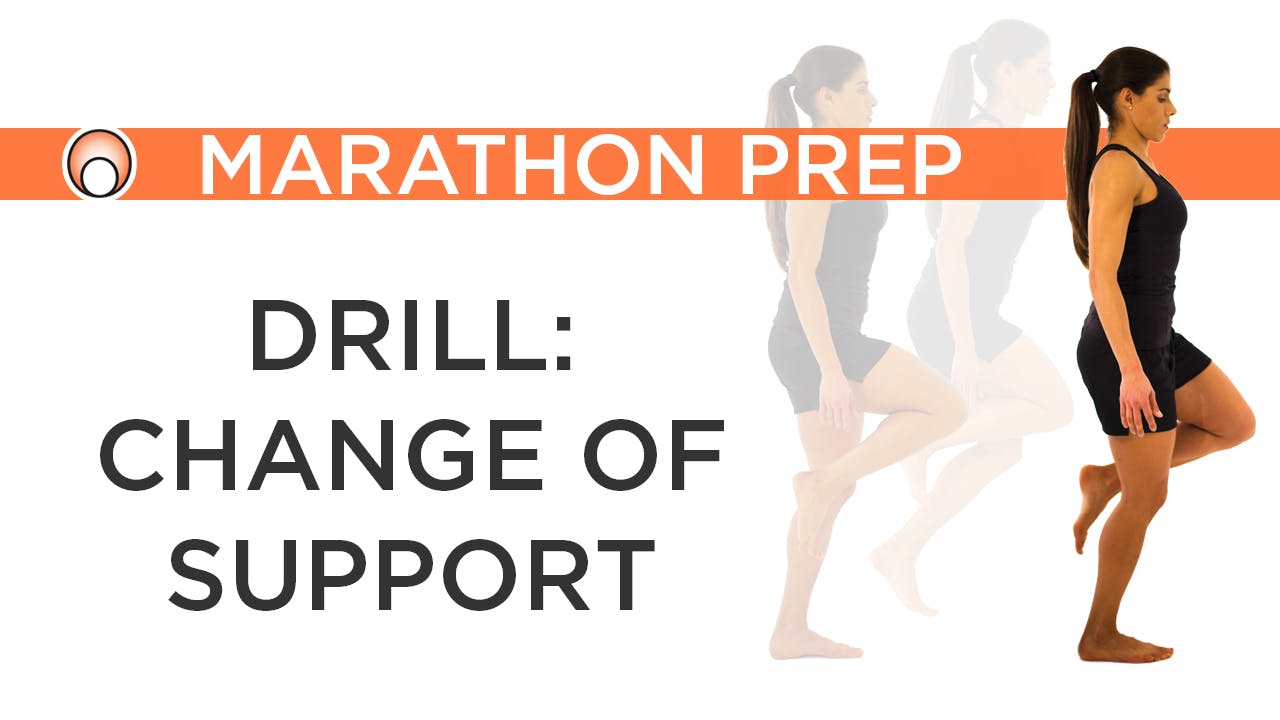 MARATHON PREP

DRILL:
CHANGE OF
SUPPORT